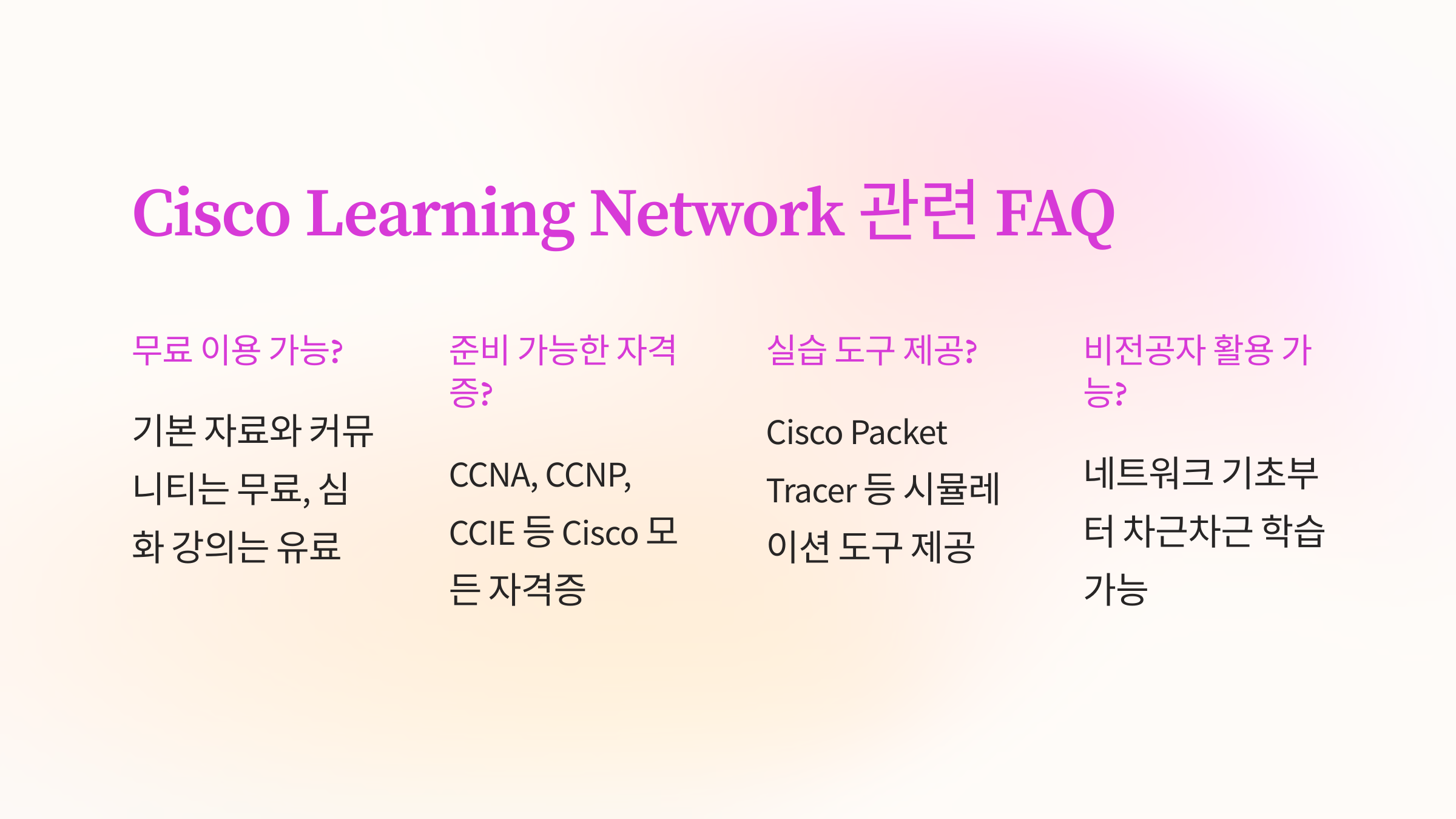 Cisco Learning Network 관련 FAQ

무료 이용 가능?

기본 자료와 커뮤니티는 무료, 심화 강의는 유료

준비 가능한 자격증?

CCNA, CCNP, CCIE 등 Cisco 모든 자격증

실습 도구 제공?

Cisco Packet Tracer 등 시뮬레이션 도구 제공

비전공자 활용 가능?

네트워크 기초부터 차근차근 학습 가능